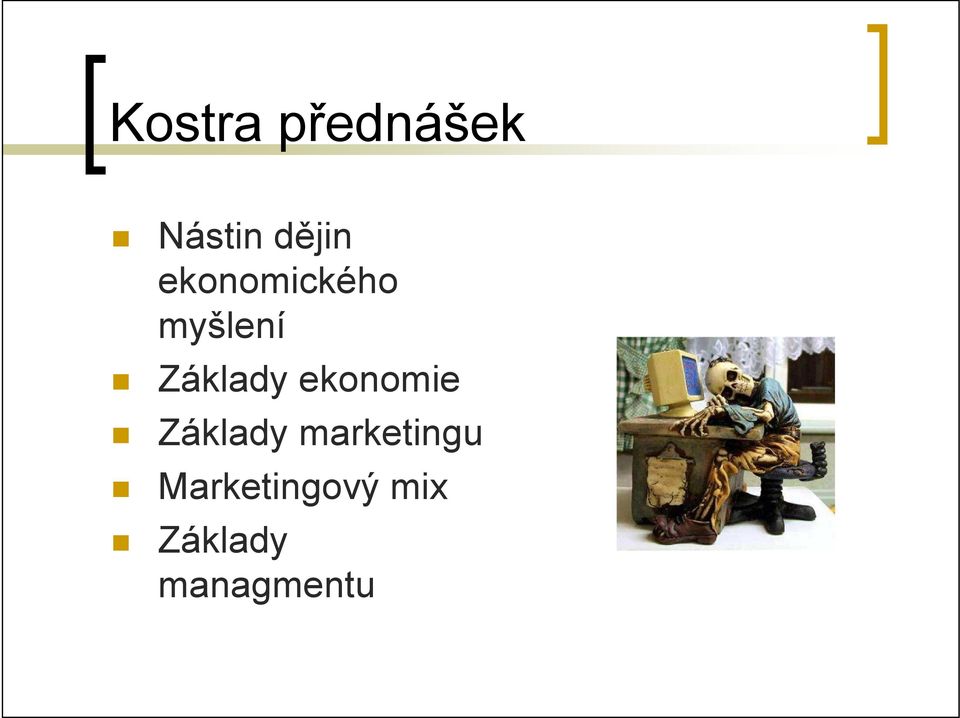 Kostra přednášek

- Nástin dějin ekonomického myšlení
- Základy ekonomie
- Základy marketingu
- Marketingový mix
- Základy managmentu